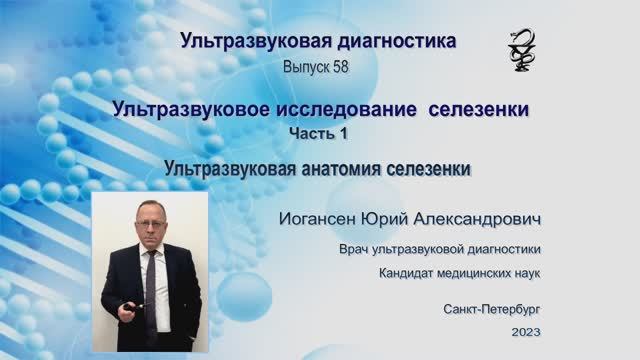 Ультразвуковая диагностика

Выпуск 58

Ультразвуковое исследование селезенки

Часть 1

Ультразвуковая анатомия селезенки

Иогансен Юрий Александрович

Врач ультразвуковой диагностики

Кандидат медицинских наук

Санкт-Петербург

2023